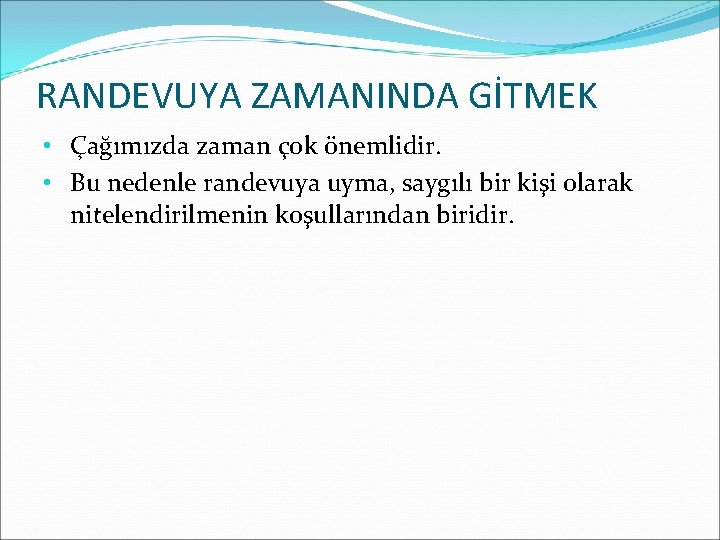 RANDEVUYA ZAMANINDA GİTMEK

• Çağımızda zaman çok önemlidir.
• Bu nedenle randevuya uyma, saygılı bir kişi olarak nitelendirilmenin koşullarından biridir.